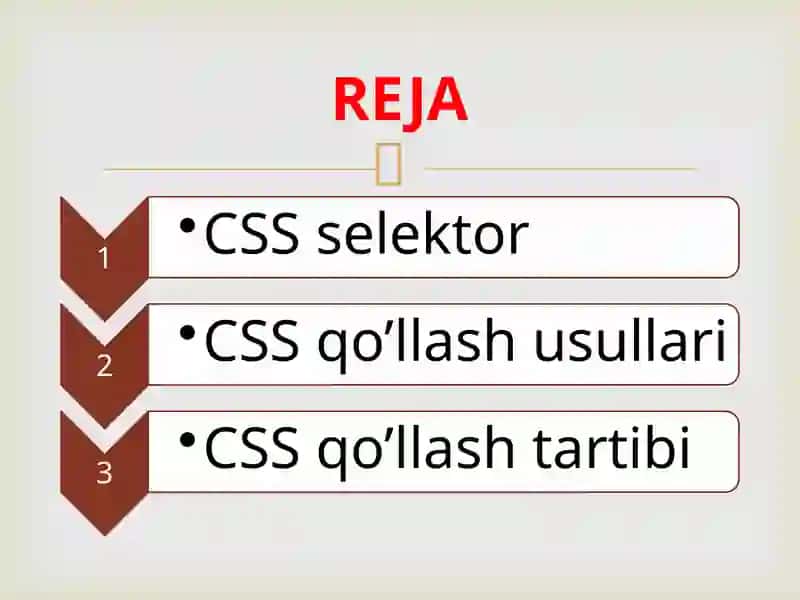 REJA

1
• CSS selektor

2
• CSS qo’llash usullari

3
• CSS qo’llash tartibi